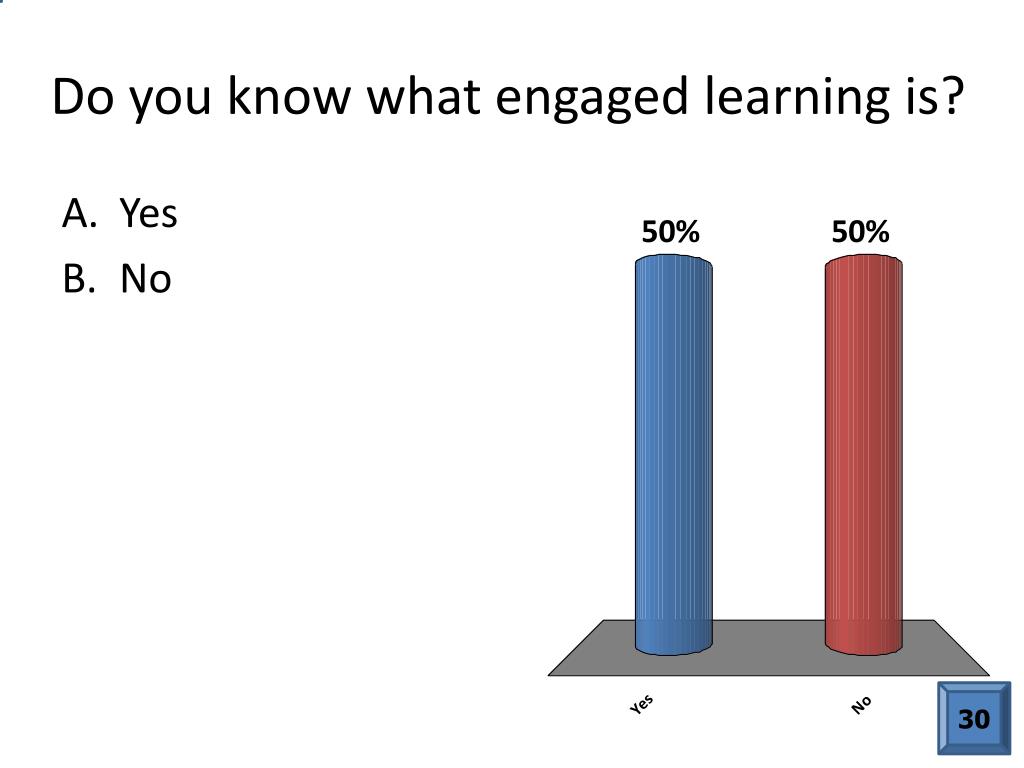 Do you know what engaged learning is?

A. Yes
B. No

50%
50%

Yes
No

30